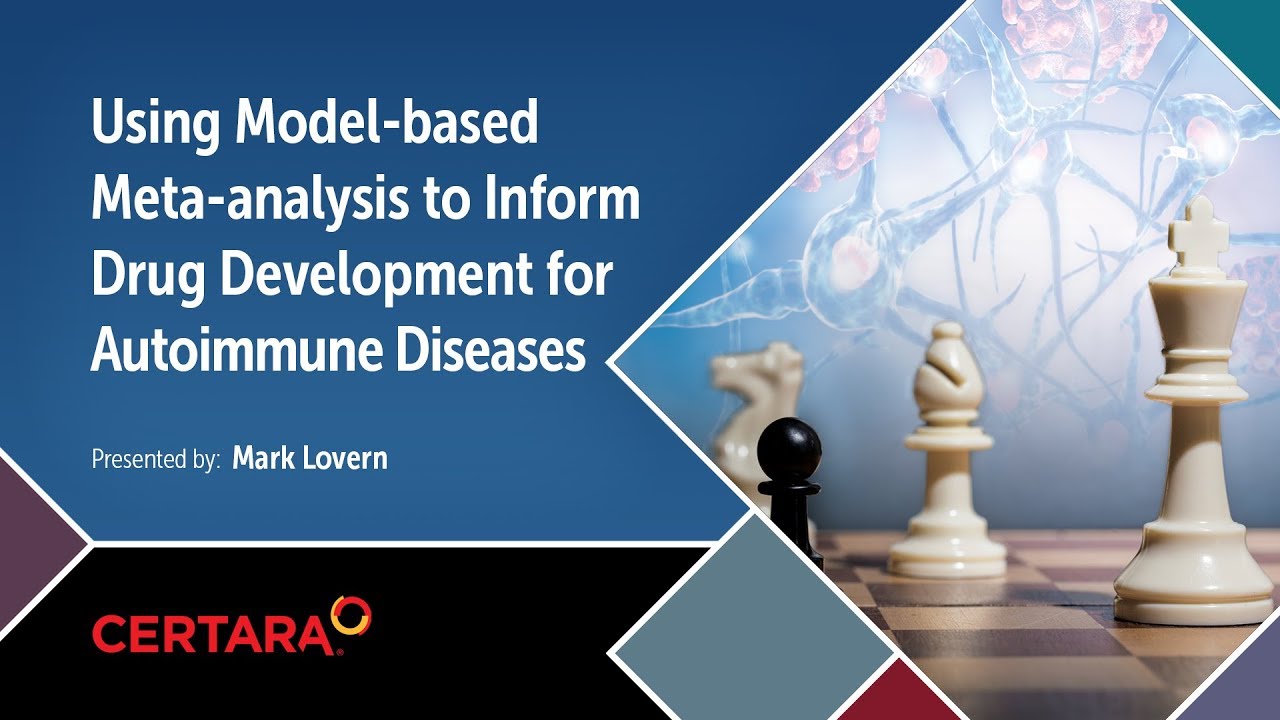 Using Model-based Meta-analysis to Inform Drug Development for Autoimmune Diseases

Presented by: Mark Lovern

CERTARA